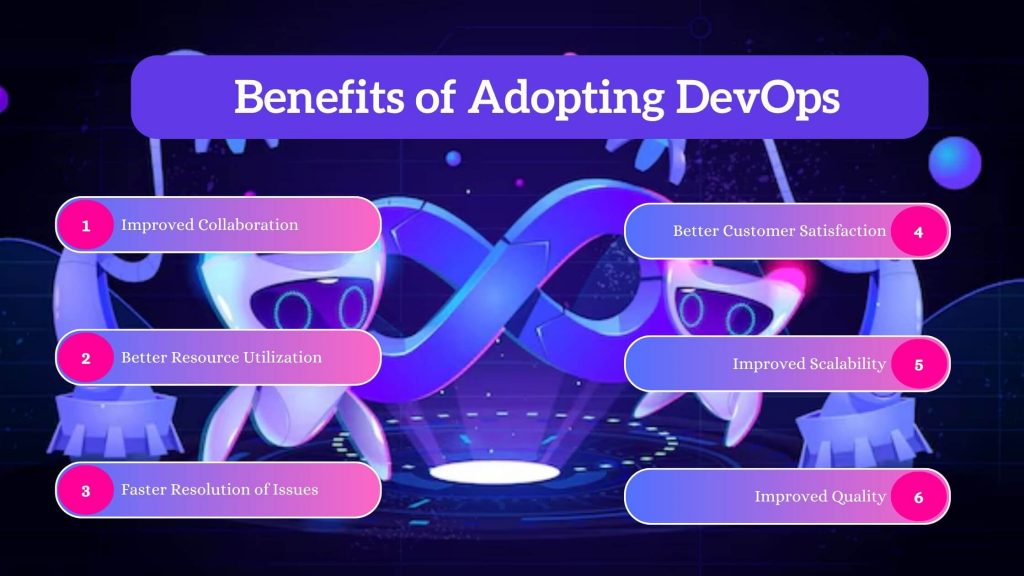 Benefits of Adopting DevOps

1 Improved Collaboration

2 Better Resource Utilization

3 Faster Resolution of Issues

Better Customer Satisfaction 4

Improved Scalability 5

Improved Quality 6